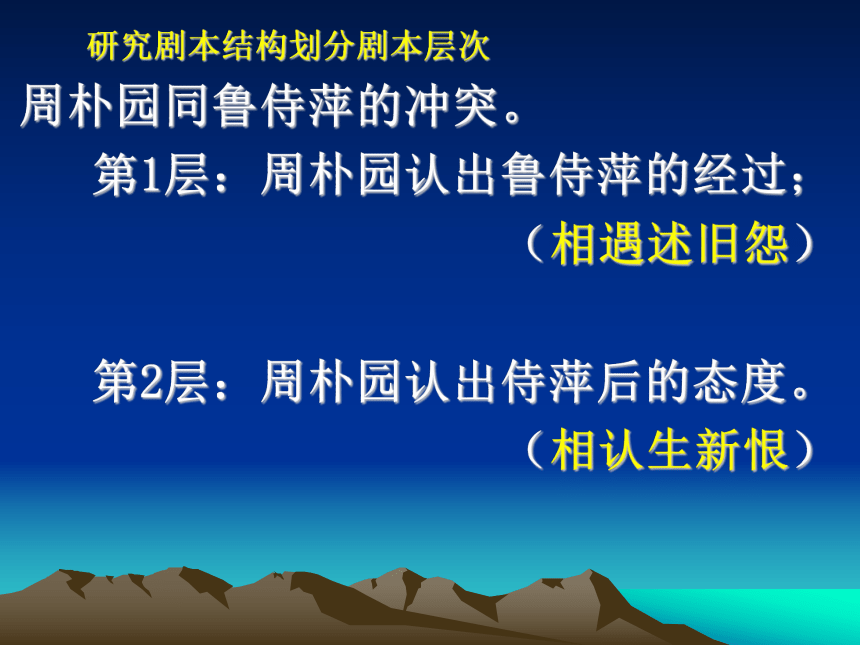 研究剧本结构划分剧本层次

周朴园同鲁侍萍的冲突。

第1层：周朴园认出鲁侍萍的经过；

（相遇述旧怨）

第2层：周朴园认出侍萍后的态度。

（相认生新恨）